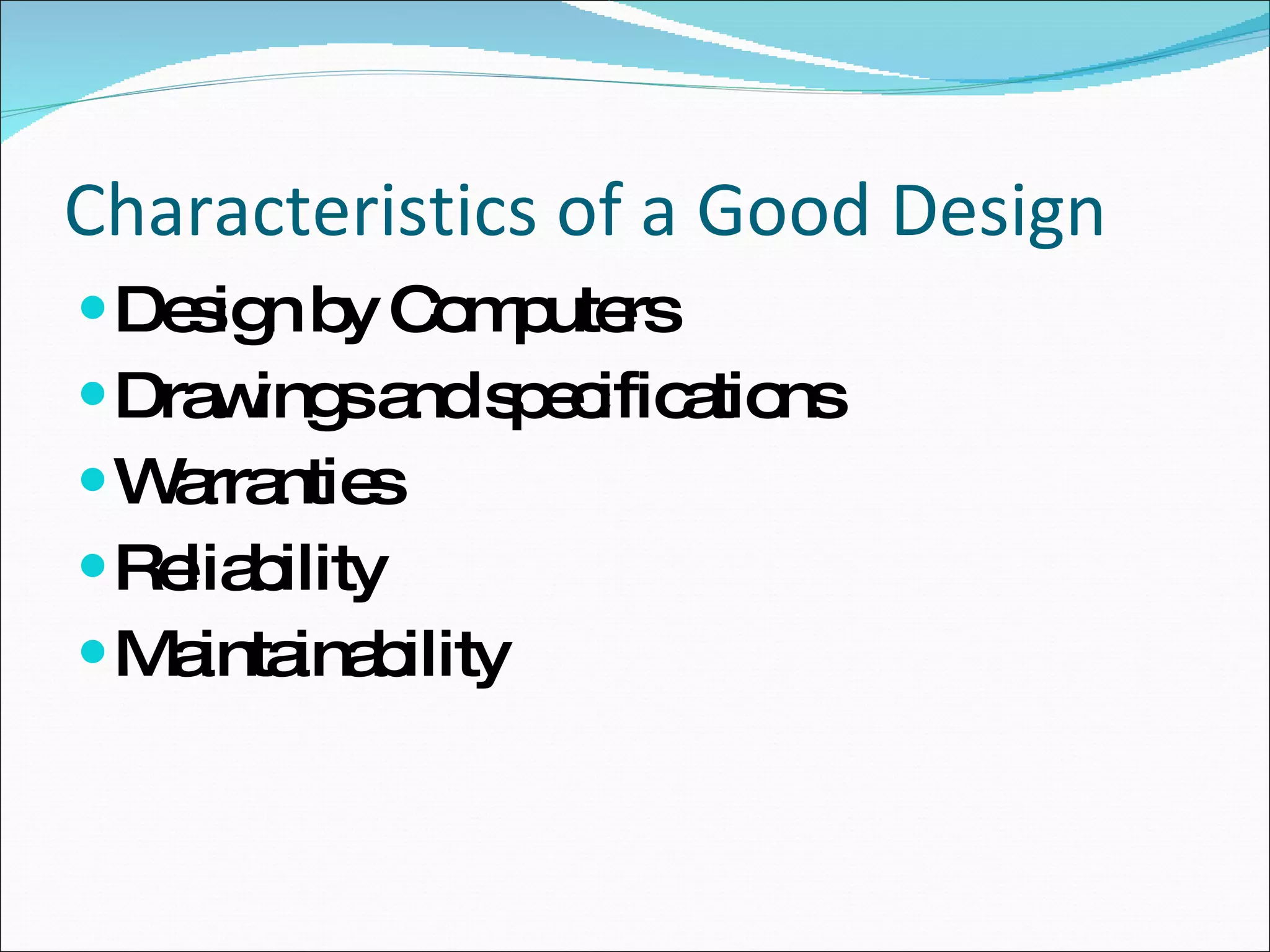 Characteristics of a Good Design

- Design by Computers
- Drawings and specifications
- Warranties
- Reliability
- Maintainability